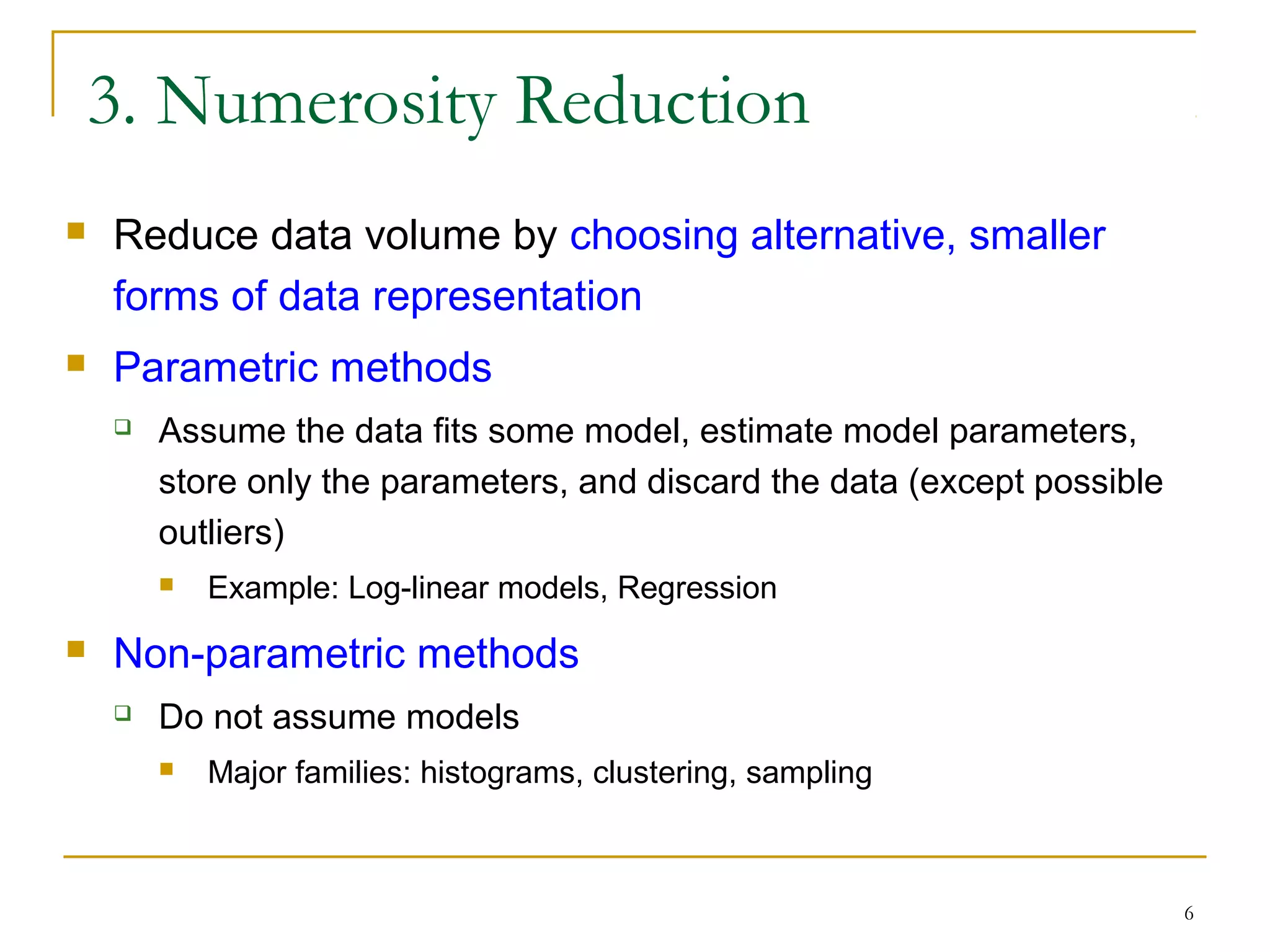 3. Numerosity Reduction

Reduce data volume by choosing alternative, smaller forms of data representation

Parametric methods

Assume the data fits some model, estimate model parameters, store only the parameters, and discard the data (except possible outliers)

Example: Log-linear models, Regression

Non-parametric methods

Do not assume models

Major families: histograms, clustering, sampling

6